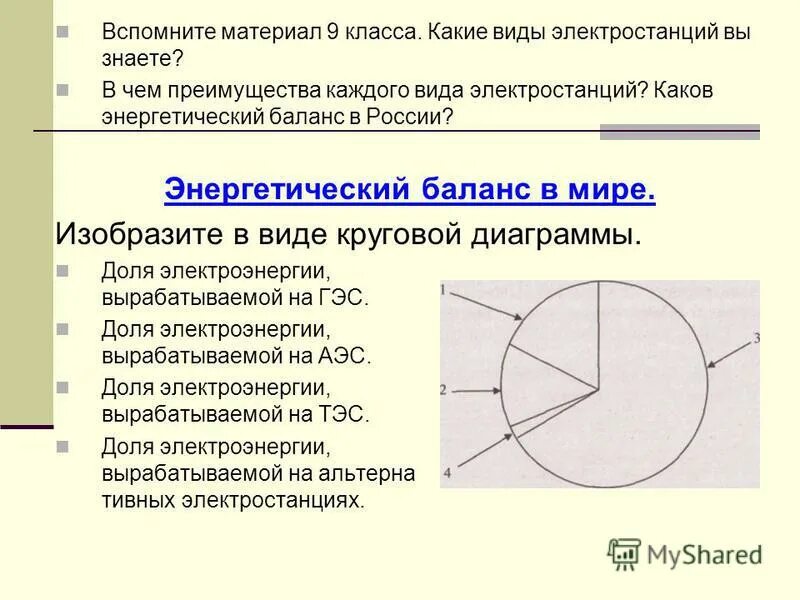 Вспомните материал 9 класса. Какие виды электростанций вы знаете?

В чем преимущества каждого вида электростанций? Каков энергетический баланс в России?

Энергетический баланс в мире.

Изобразите в виде круговой диаграммы.

Доля электроэнергии, вырабатываемой на ГЭС.

Доля электроэнергии, вырабатываемой на АЭС.

Доля электроэнергии, вырабатываемой на ТЭС.

Доля электроэнергии, вырабатываемой на альтерна тивных электростанциях.

1

2

3

4

MyShared